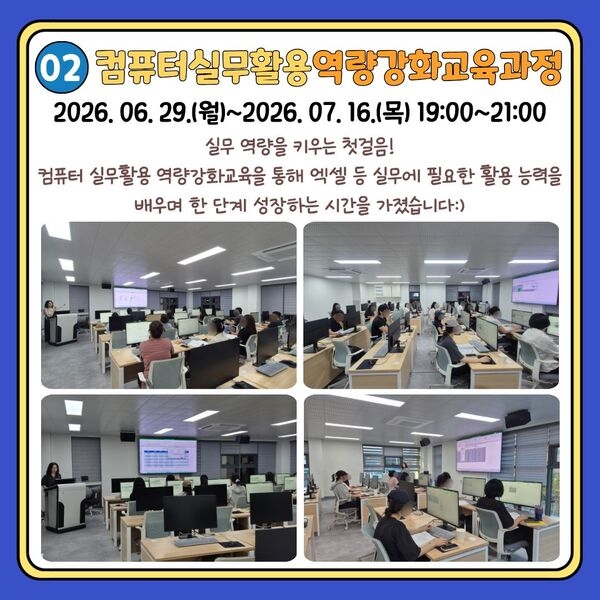 02 컴퓨터실무활용역량강화교육과정

2026. 06. 29.(월)~2026. 07. 16.(목) 19:00~21:00

실무 역량을 키우는 첫걸음!
컴퓨터 실무활용 역량강화교육을 통해 엑셀 등 실무에 필요한 활용 능력을 배우며 한 단계 성장하는 시간을 가졌습니다:)